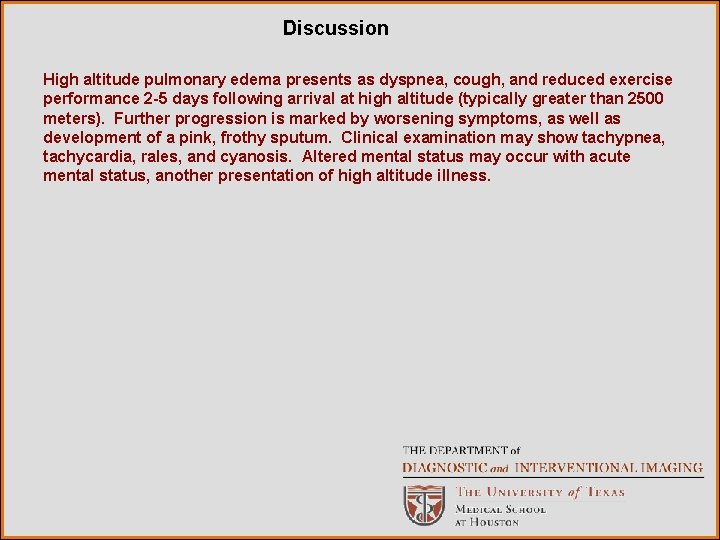 Discussion

High altitude pulmonary edema presents as dyspnea, cough, and reduced exercise performance 2-5 days following arrival at high altitude (typically greater than 2500 meters). Further progression is marked by worsening symptoms, as well as development of a pink, frothy sputum. Clinical examination may show tachypnea, tachycardia, rales, and cyanosis. Altered mental status may occur with acute mental status, another presentation of high altitude illness.

THE DEPARTMENT of
DIAGNOSTIC and INTERVENTIONAL IMAGING
THE UNIVERSITY of TEXAS
MEDICAL SCHOOL
AT HOUSTON